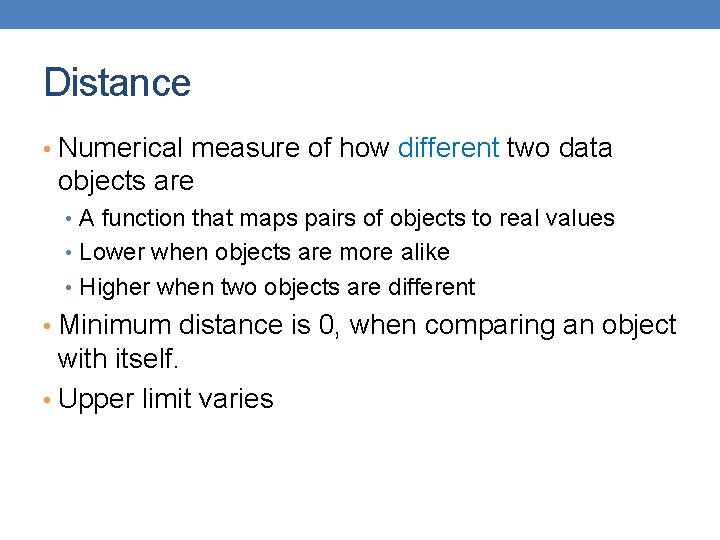 Distance

• Numerical measure of how different two data objects are
  • A function that maps pairs of objects to real values
  • Lower when objects are more alike
  • Higher when two objects are different
• Minimum distance is 0, when comparing an object with itself.
• Upper limit varies